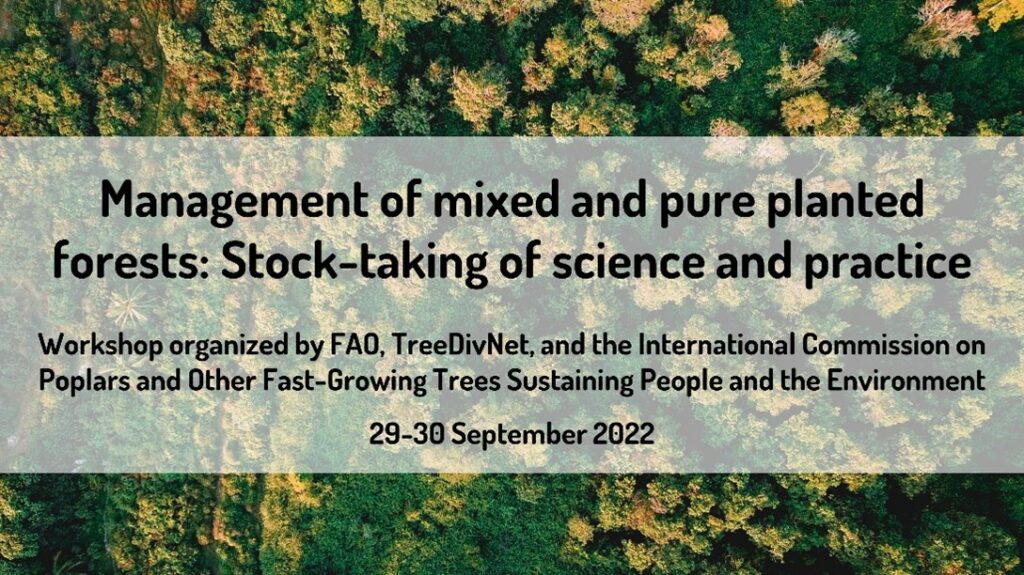 Management of mixed and pure planted forests: Stock-taking of science and practice

Workshop organized by FAO, TreeDivNet, and the International Commission on Poplars and Other Fast-Growing Trees Sustaining People and the Environment

29-30 September 2022